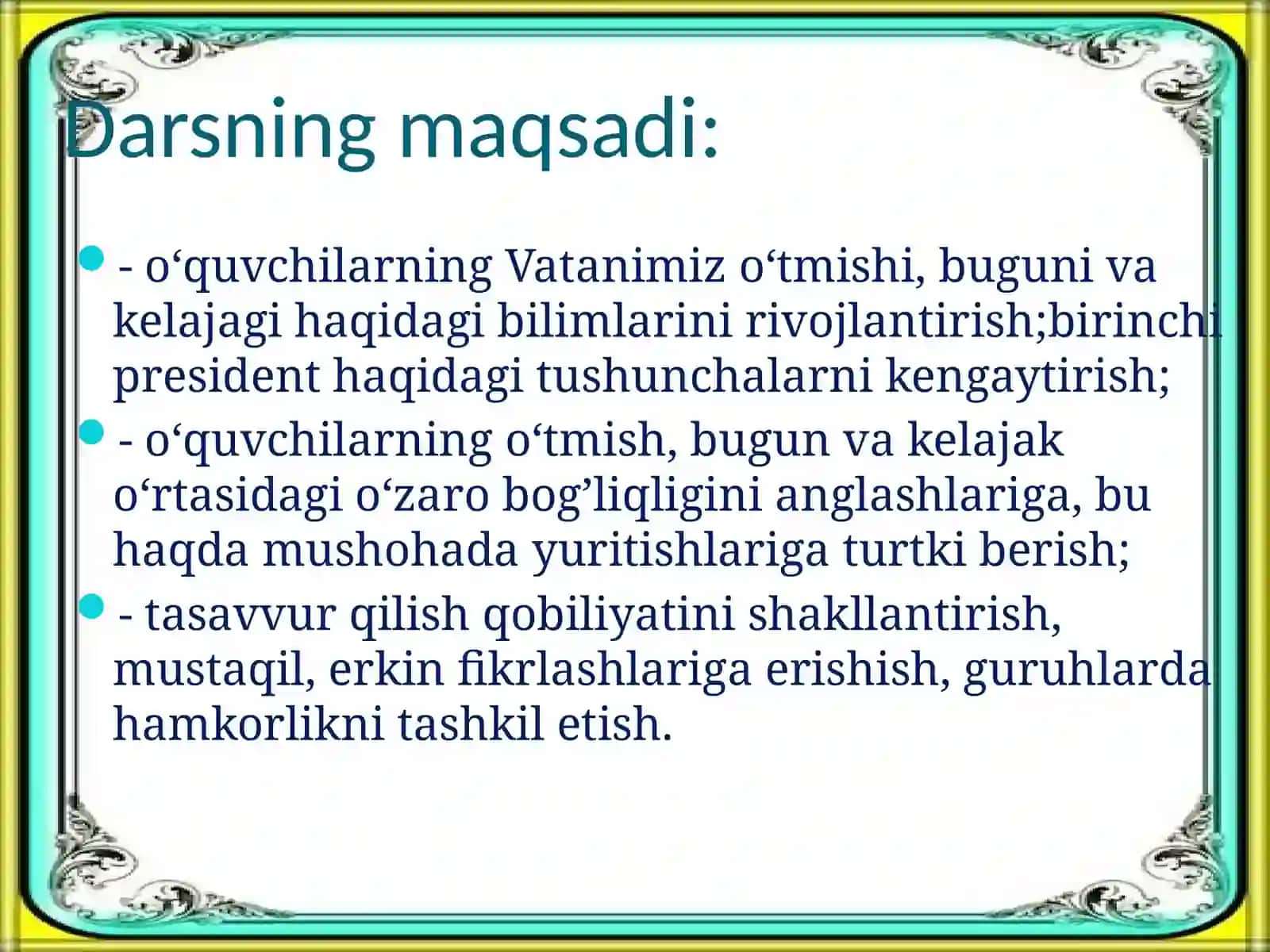 Darsning maqsadi:

- o‘quvchilarning Vatanimiz o‘tmishi, buguni va kelajagi haqidagi bilimlarini rivojlantirish;birinchi president haqidagi tushunchalarni kengaytirish;

- o‘quvchilarning o‘tmish, bugun va kelajak o‘rtasidagi o‘zaro bog’liqligini anglashlariga, bu haqda mushohada yuritishlariga turtki berish;

- tasavvur qilish qobiliyatini shakllantirish, mustaqil, erkin fikrlashlariga erishish, guruhlarda hamkorlikni tashkil etish.